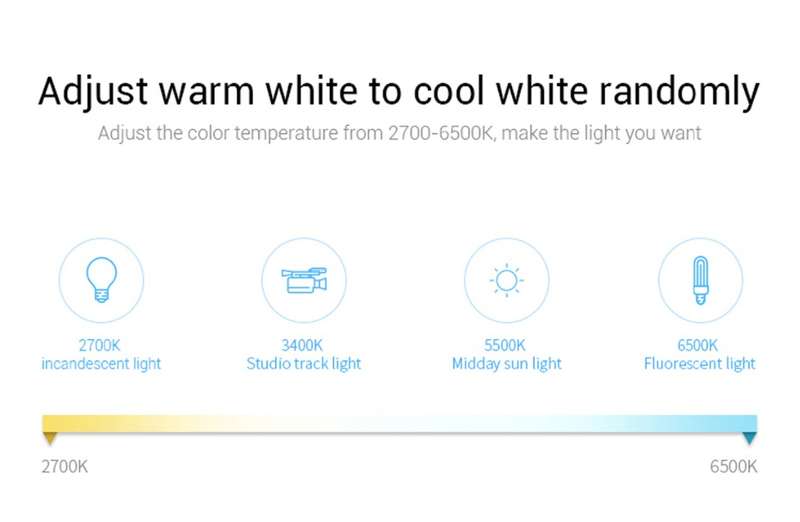 Adjust warm white to cool white randomly

Adjust the color temperature from 2700-6500K, make the light you want

2700K
incandescent light

3400K
Studio track light

5500K
Midday sun light

6500K
Fluorescent light

2700K

6500K